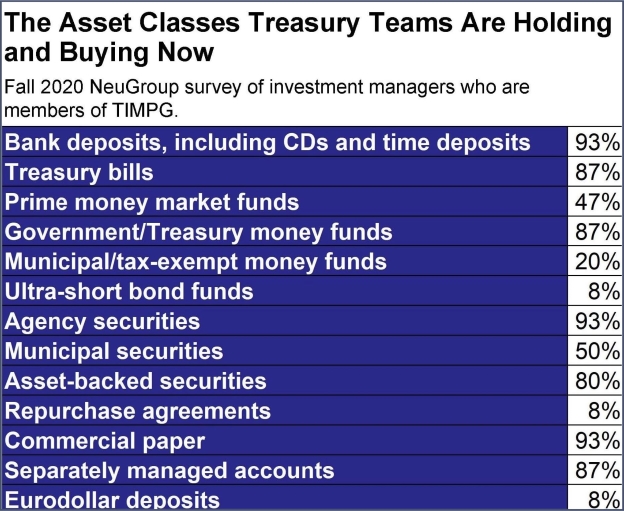 The Asset Classes Treasury Teams Are Holding and Buying Now

Fall 2020 NeuGroup survey of investment managers who are members of TIMPG.

| | |
|---|---|
| Bank deposits, including CDs and time deposits | 93% |
| Treasury bills | 87% |
| Prime money market funds | 47% |
| Government/Treasury money funds | 87% |
| Municipal/tax-exempt money funds | 20% |
| Ultra-short bond funds | 8% |
| Agency securities | 93% |
| Municipal securities | 50% |
| Asset-backed securities | 80% |
| Repurchase agreements | 8% |
| Commercial paper | 93% |
| Separately managed accounts | 87% |
| Eurodollar deposits | 8% |